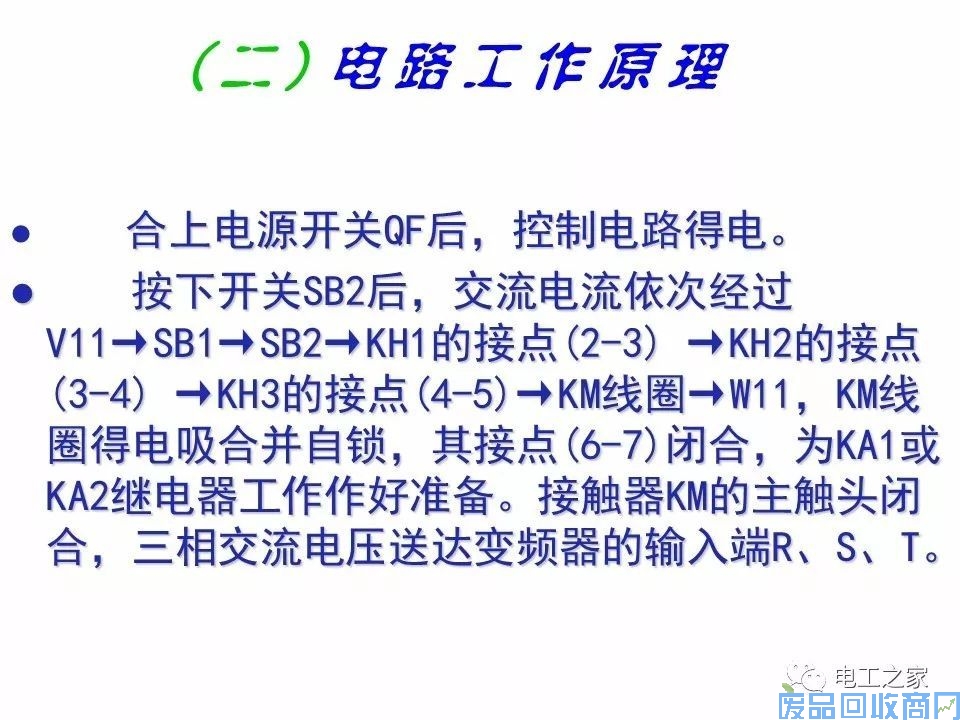 (二)电路工作原理

● 合上电源开关QF后，控制电路得电。

● 按下开关SB2后，交流电流依次经过V11→SB1→SB2→KH1的接点(2-3) →KH2的接点(3-4) →KH3的接点(4-5)→KM线圈→W11，KM线圈得电吸合并自锁，其接点(6-7)闭合，为KA1或KA2继电器工作作好准备。接触器KM的主触头闭合，三相交流电压送达变频器的输入端R、S、T。

电工之家

废品回收商网